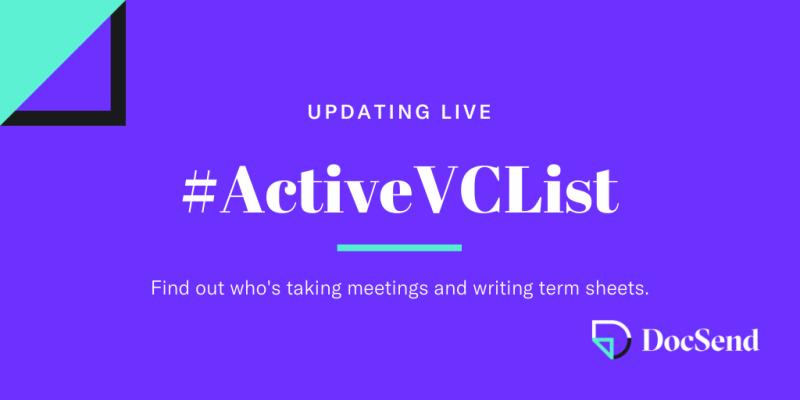 UPDATING LIVE

#ActiveVCList

Find out who's taking meetings and writing term sheets.

DocSend